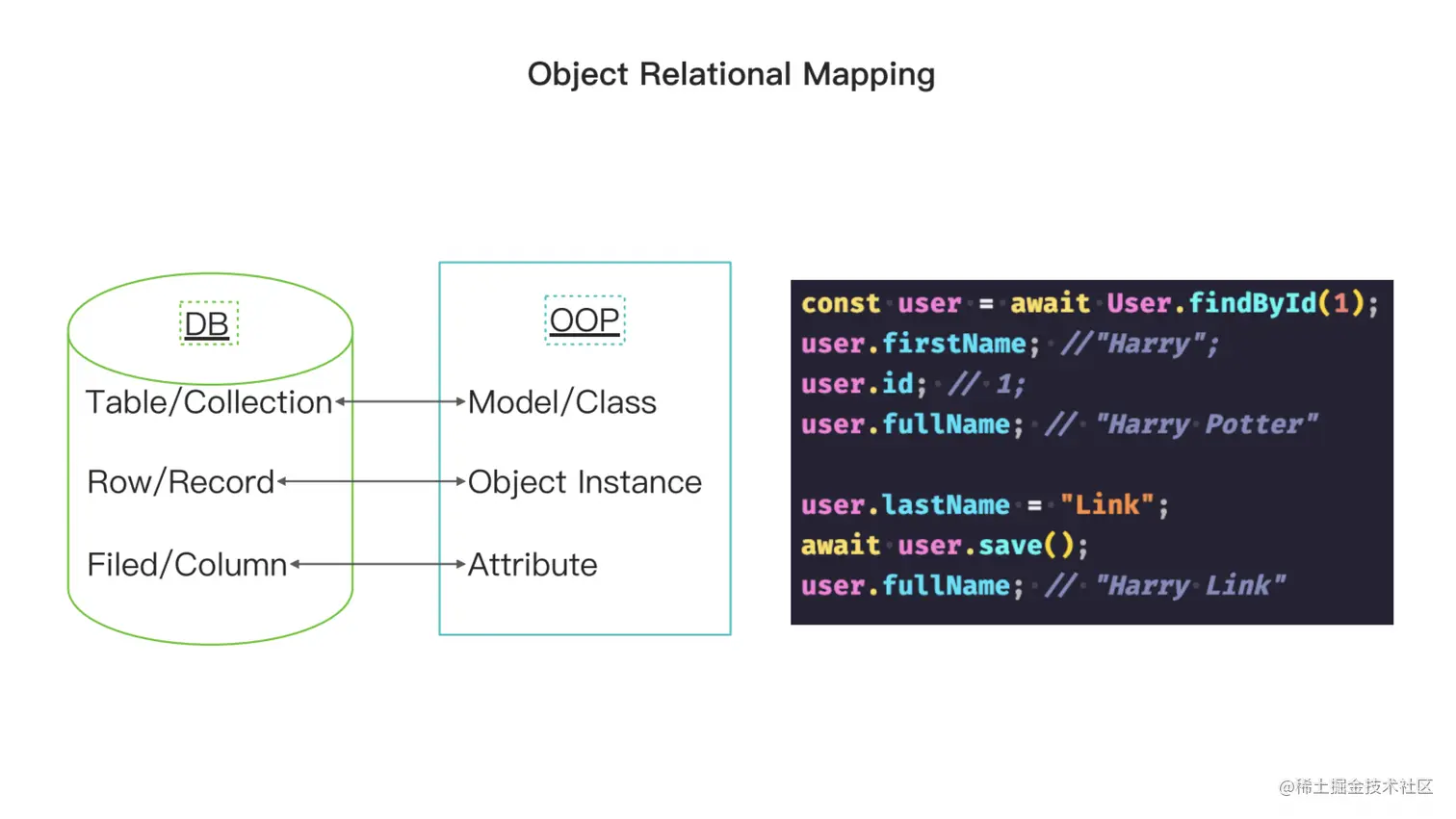 Object Relational Mapping

DB

Table/Collection

Row/Record

Filed/Column

OOP

Model/Class

Object Instance

Attribute

const user = await User.findById(1);
user.firstName; //"Harry";
user.id; // 1;
user.fullName; // "Harry Potter"

user.lastName = "Link";
await user.save();
user.fullName; // "Harry Link"

@稀土掘金技术社区